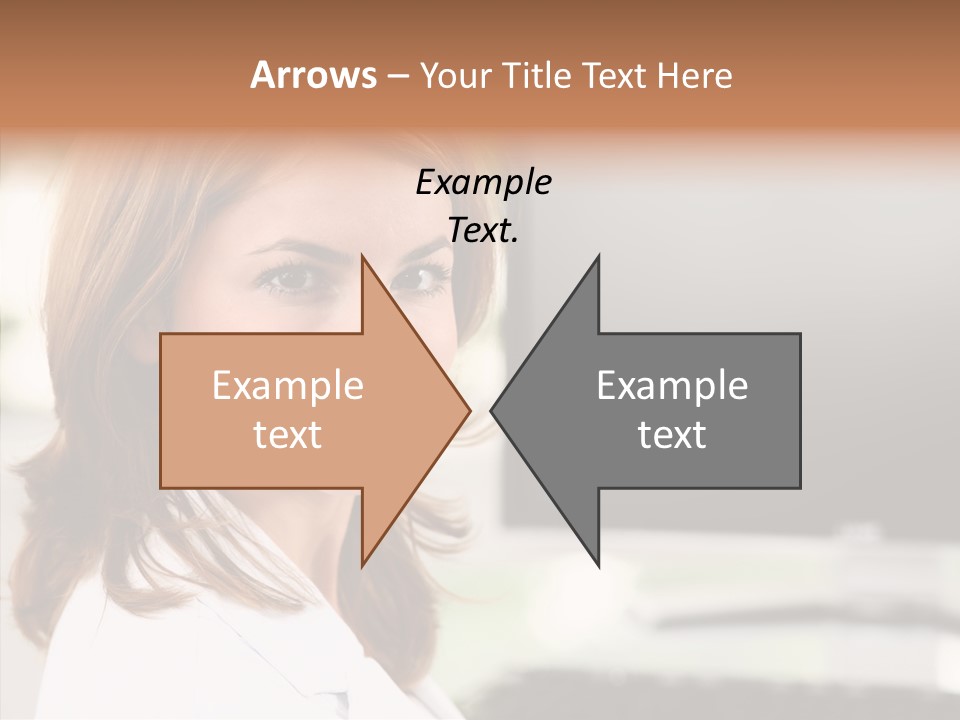 Arrows – Your Title Text Here

Example Text.

Example text

Example text